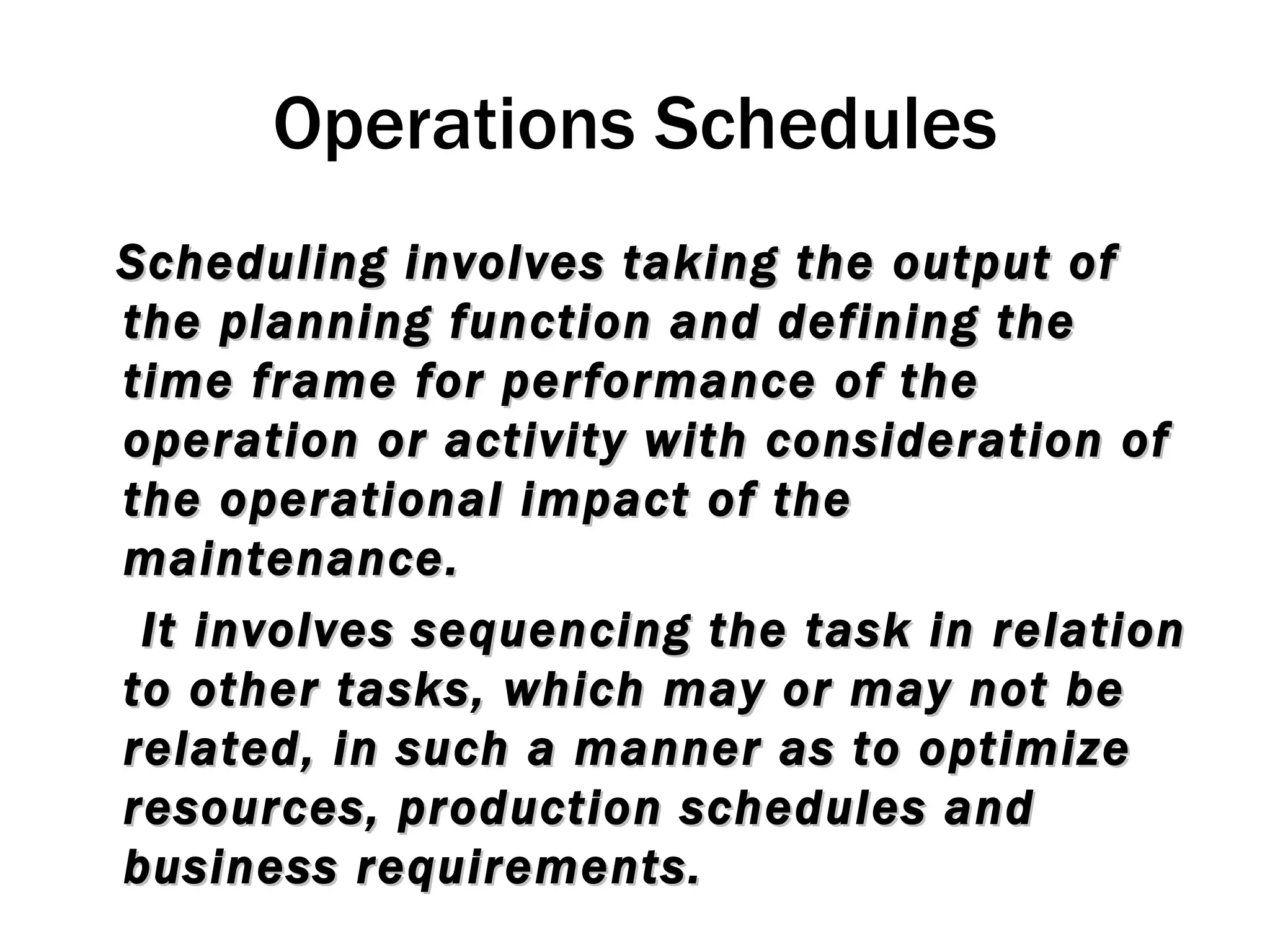 Operations Schedules

Scheduling involves taking the output of the planning function and defining the time frame for performance of the operation or activity with consideration of the operational impact of the maintenance.

It involves sequencing the task in relation to other tasks, which may or may not be related, in such a manner as to optimize resources, production schedules and business requirements.